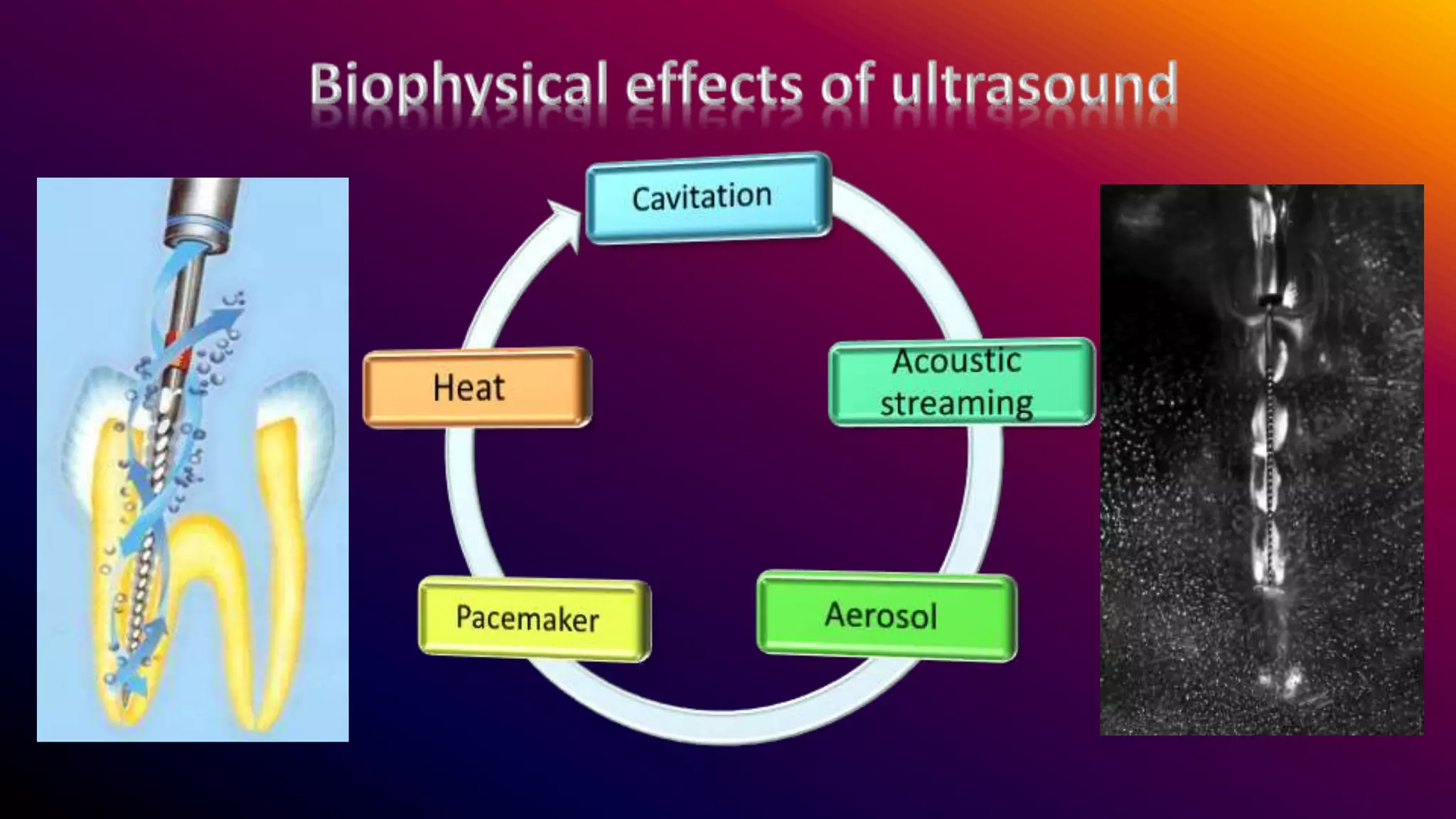 Biophysical effects of ultrasound

Cavitation

Acoustic streaming

Aerosol

Pacemaker

Heat